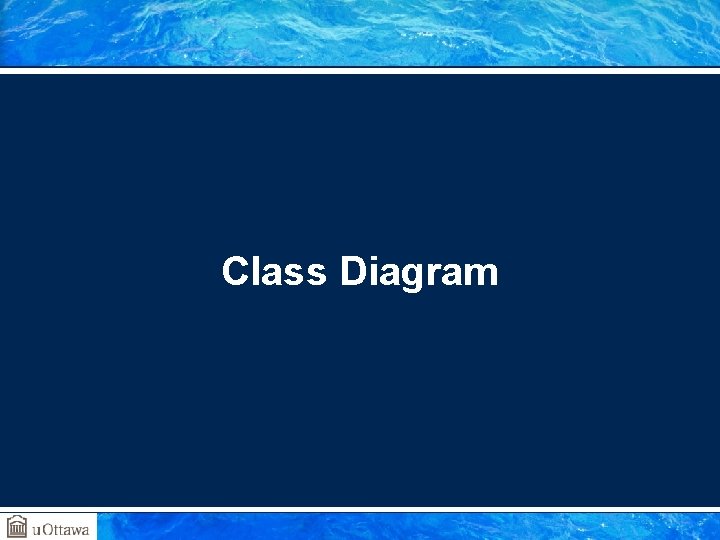 Class Diagram

uOttawa